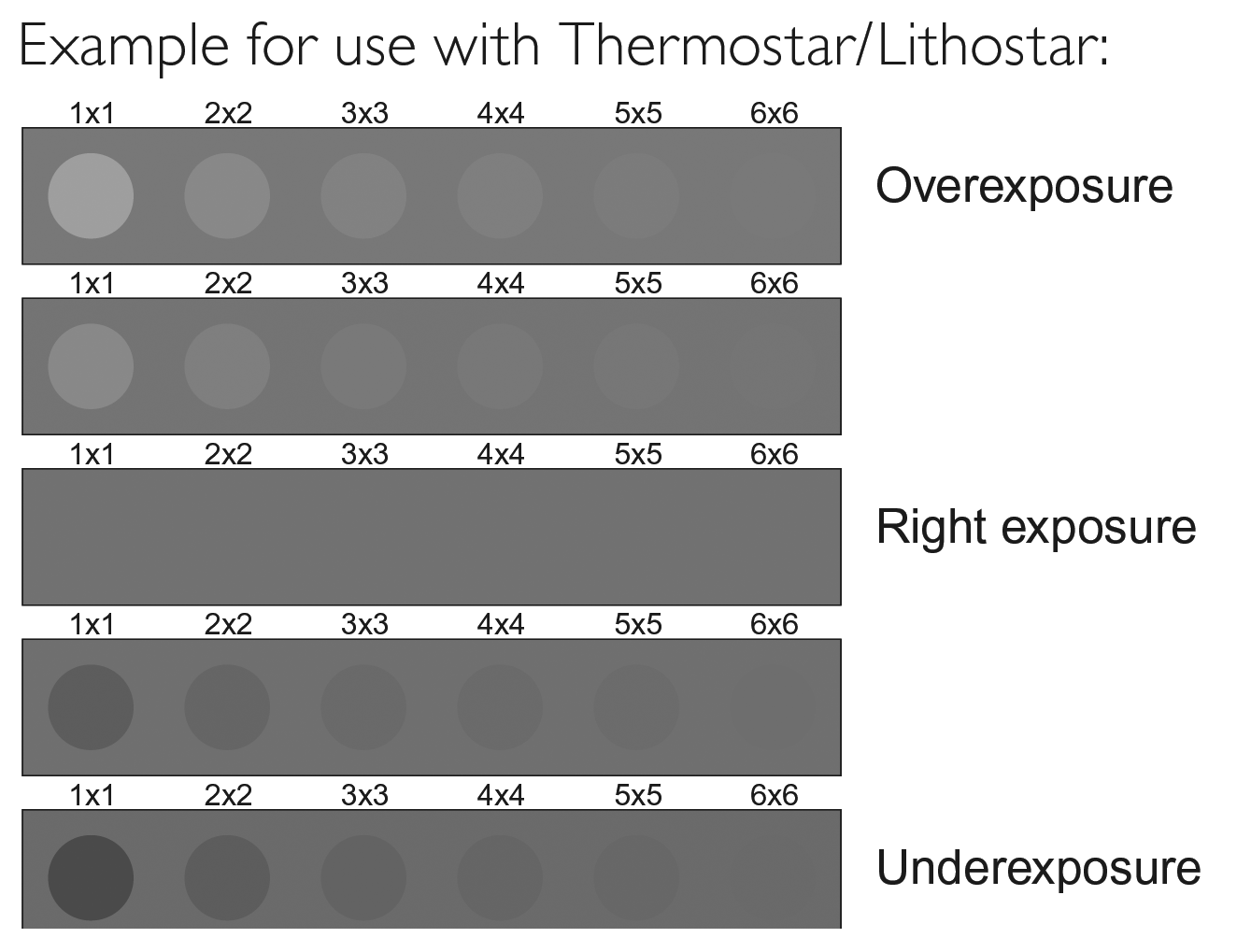 Example for use with Thermostar/Lithostar:

1x1 2x2 3x3 4x4 5x5 6x6

Overexposure

1x1 2x2 3x3 4x4 5x5 6x6

1x1 2x2 3x3 4x4 5x5 6x6

Right exposure

1x1 2x2 3x3 4x4 5x5 6x6

1x1 2x2 3x3 4x4 5x5 6x6

Underexposure